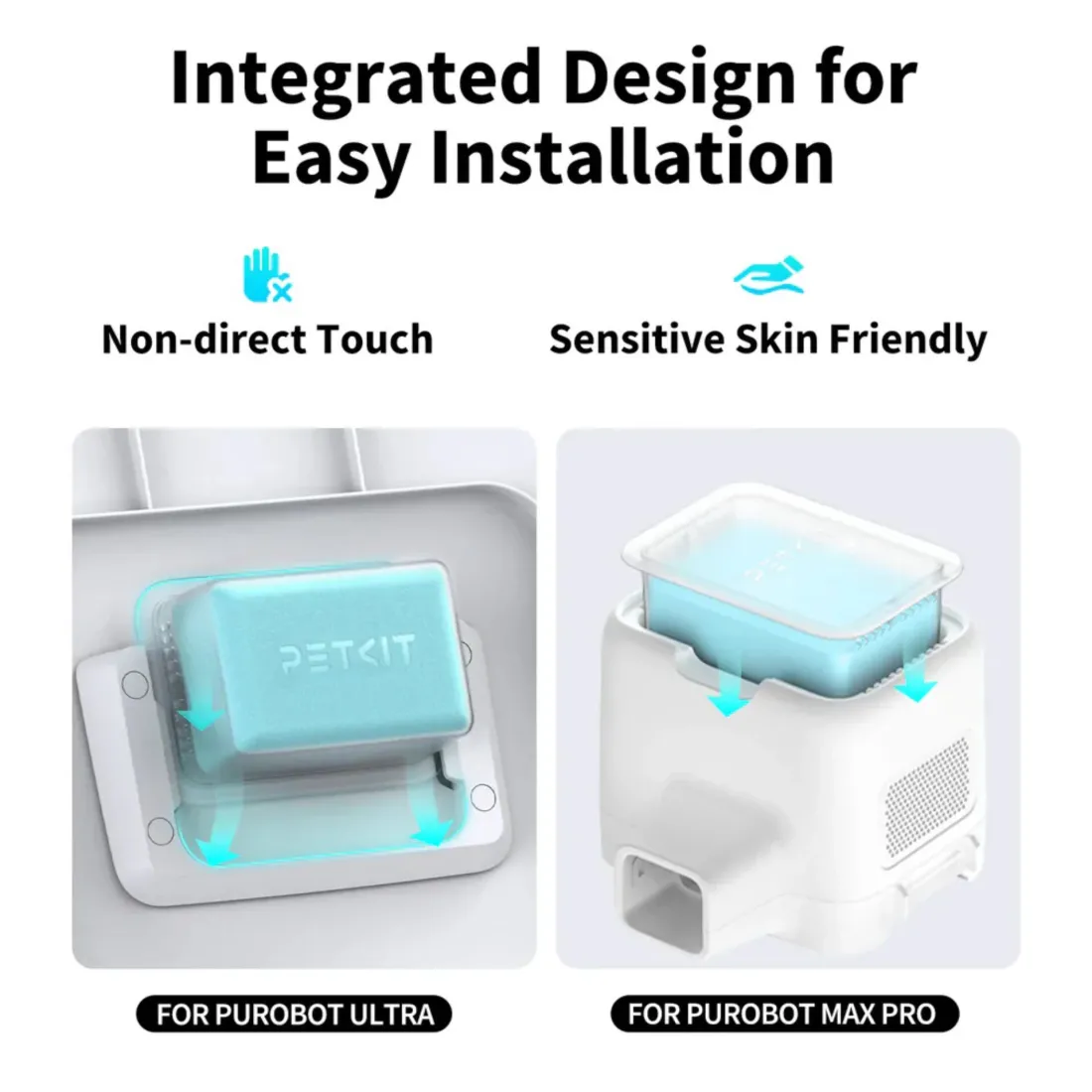 Integrated Design for Easy Installation

Non-direct Touch

Sensitive Skin Friendly

PETKIT

FOR PUROBOT ULTRA

FOR PUROBOT MAX PRO